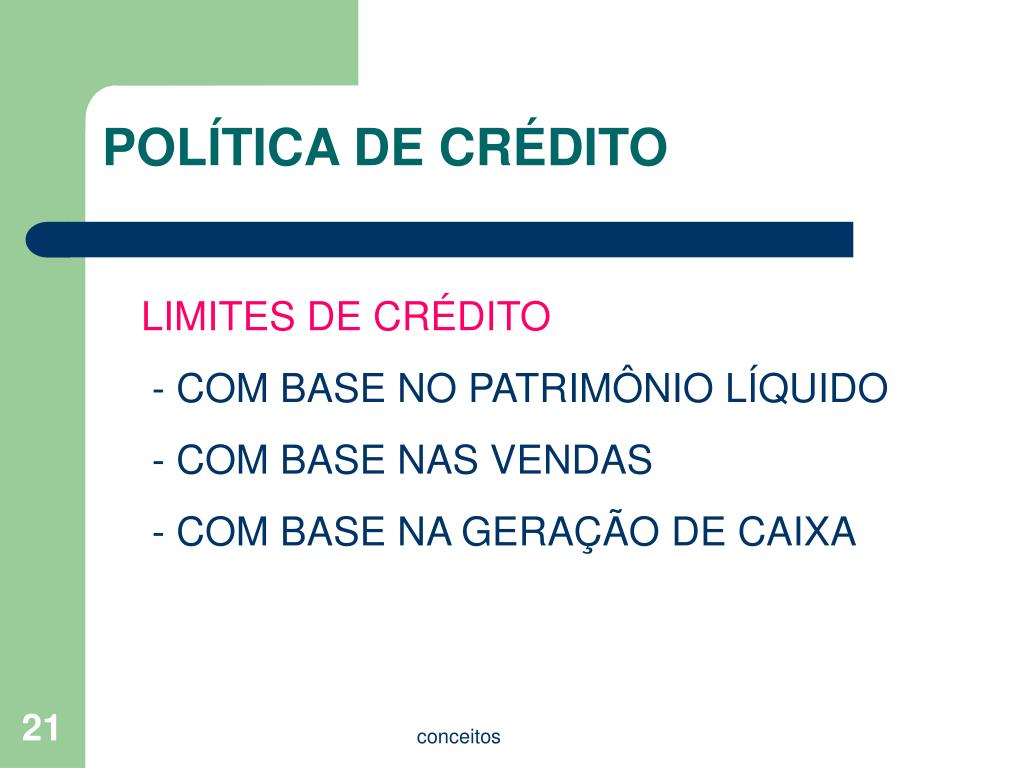 POLÍTICA DE CRÉDITO

LIMITES DE CRÉDITO

- COM BASE NO PATRIMÔNIO LÍQUIDO

- COM BASE NAS VENDAS

- COM BASE NA GERAÇÃO DE CAIXA

21

conceitos